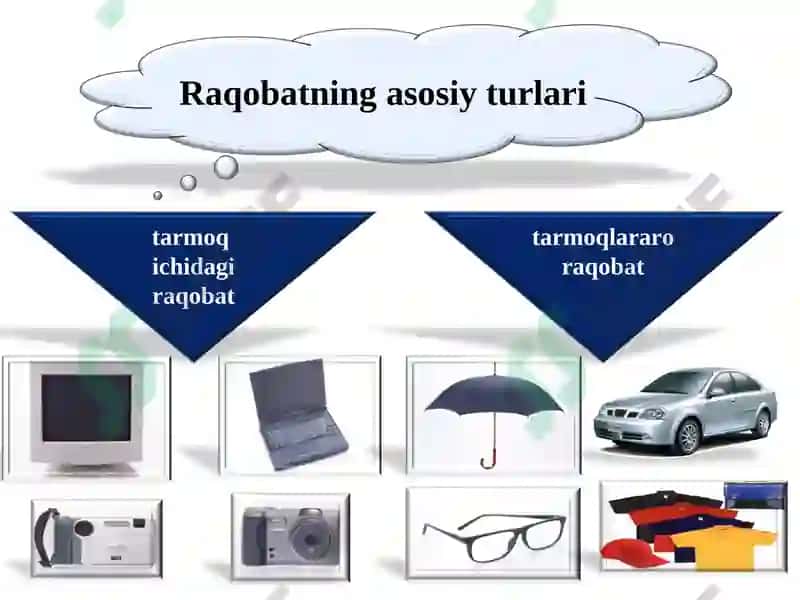 Raqobatning asosiy turlari

tarmoq ichidagi raqobat

tarmoqlararo raqobat